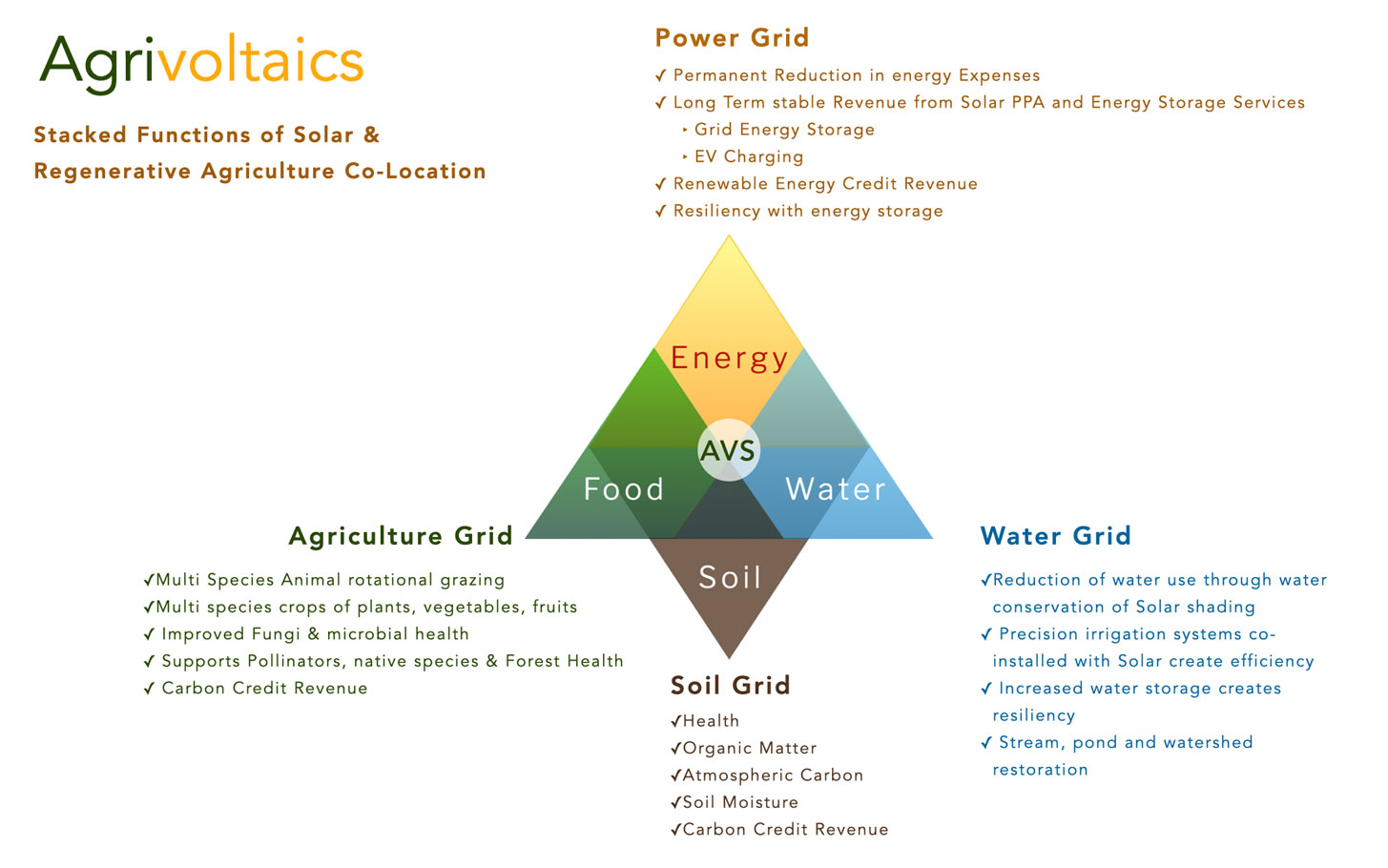 Agrivoltaics

Stacked Functions of Solar & Regenerative Agriculture Co-Location

Power Grid

✓ Permanent Reduction in energy Expenses
✓ Long Term stable Revenue from Solar PPA and Energy Storage Services
‣ Grid Energy Storage
‣ EV Charging
✓ Renewable Energy Credit Revenue
✓ Resiliency with energy storage

Energy

AVS

Food

Water

Soil

Agriculture Grid

✓Multi Species Animal rotational grazing
✓Multi species crops of plants, vegetables, fruits
✓ Improved Fungi & microbial health
✓ Supports Pollinators, native species & Forest Health
✓ Carbon Credit Revenue

Soil Grid

✓Health
✓Organic Matter
✓Atmospheric Carbon
✓Soil Moisture
✓Carbon Credit Revenue

Water Grid

✓Reduction of water use through water conservation of Solar shading
✓ Precision irrigation systems co-installed with Solar create efficiency
✓ Increased water storage creates resiliency
✓ Stream, pond and watershed restoration